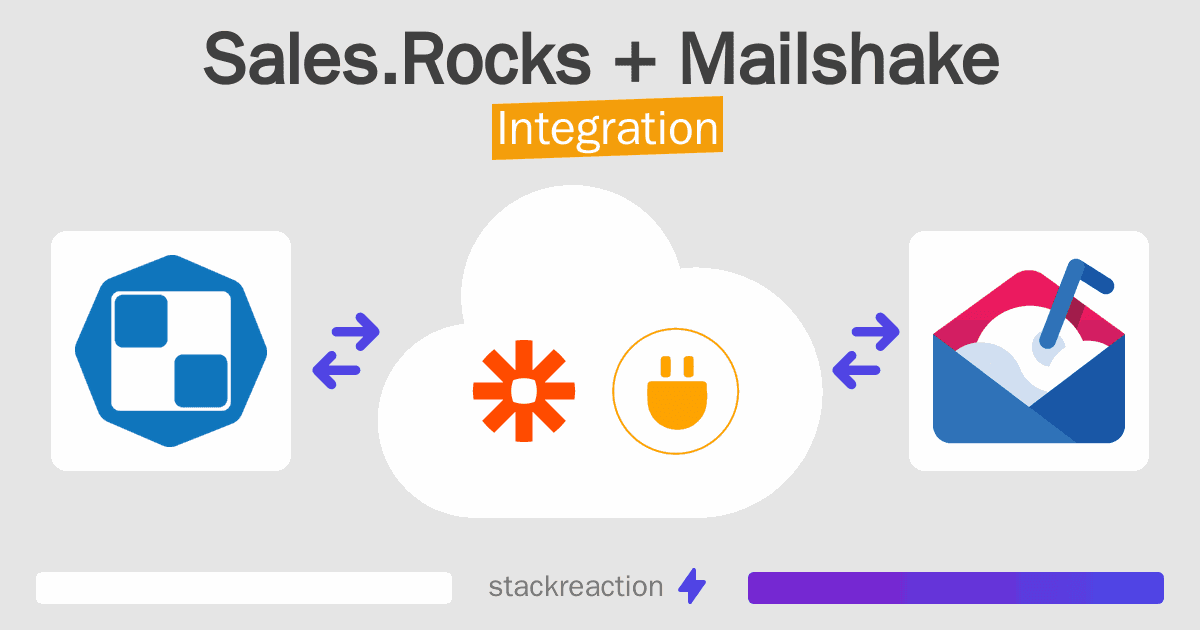 Sales.Rocks + Mailshake
Integration

stackreaction